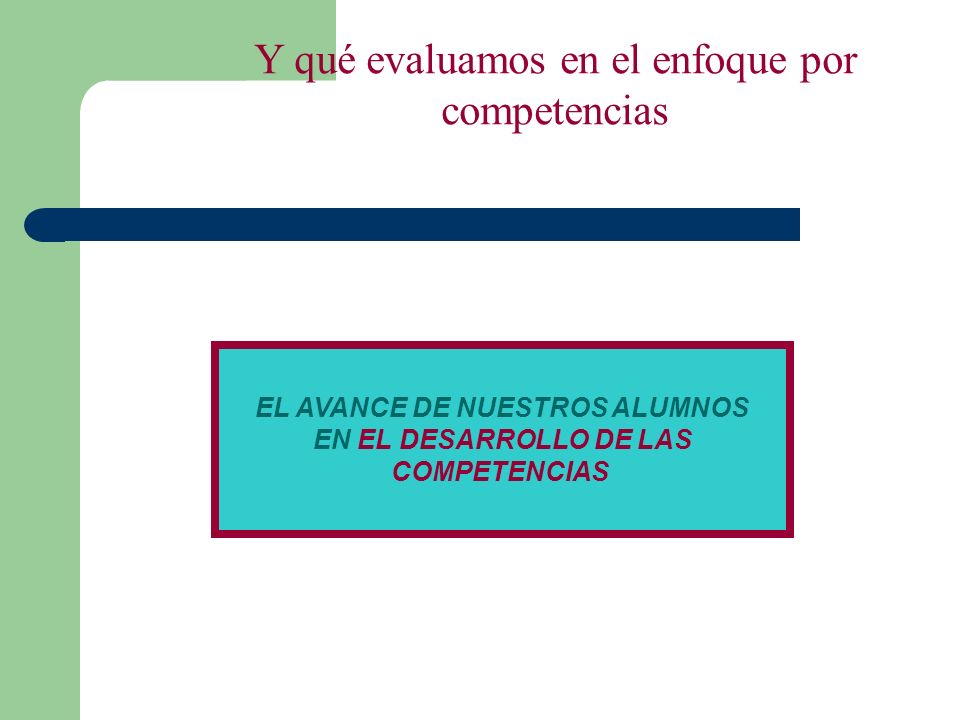 Y qué evaluamos en el enfoque por competencias

EL AVANCE DE NUESTROS ALUMNOS EN EL DESARROLLO DE LAS COMPETENCIAS